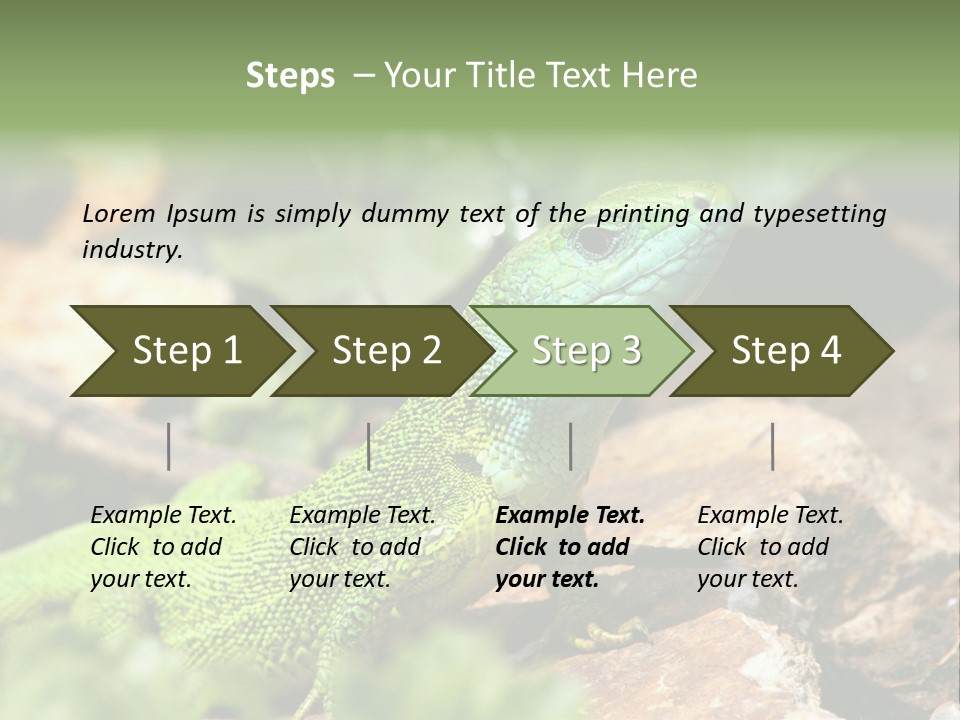 Steps – Your Title Text Here

Lorem Ipsum is simply dummy text of the printing and typesetting industry.

Step 1

Step 2

Step 3

Step 4

Example Text. Click to add your text.

Example Text. Click to add your text.

Example Text. Click to add your text.

Example Text. Click to add your text.